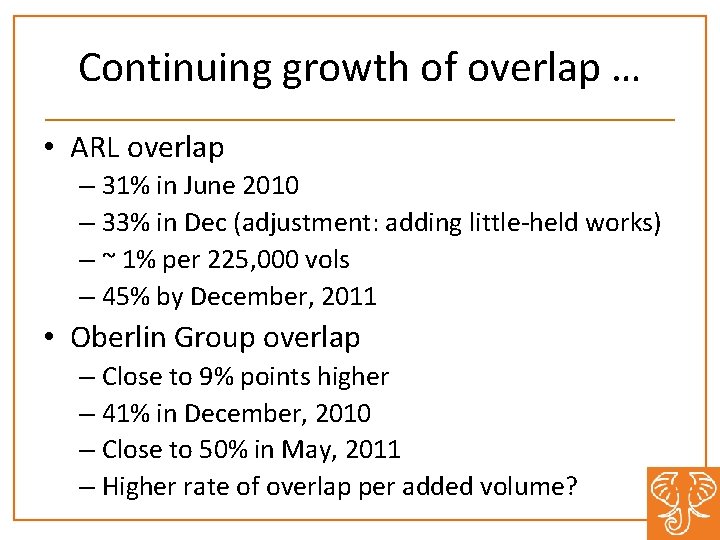 Continuing growth of overlap …

• ARL overlap
– 31% in June 2010
– 33% in Dec (adjustment: adding little-held works)
– ~ 1% per 225,000 vols
– 45% by December, 2011

• Oberlin Group overlap
– Close to 9% points higher
– 41% in December, 2010
– Close to 50% in May, 2011
– Higher rate of overlap per added volume?